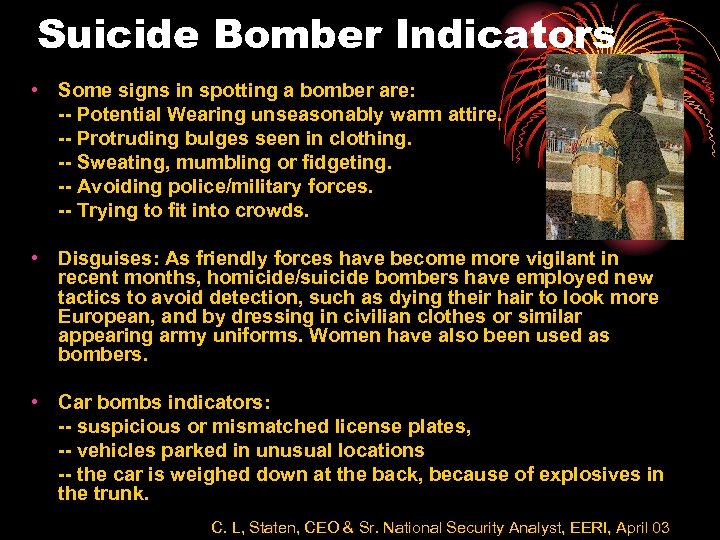 Suicide Bomber Indicators

• Some signs in spotting a bomber are:
-- Potential Wearing unseasonably warm attire.
-- Protruding bulges seen in clothing.
-- Sweating, mumbling or fidgeting.
-- Avoiding police/military forces.
-- Trying to fit into crowds.

• Disguises: As friendly forces have become more vigilant in recent months, homicide/suicide bombers have employed new tactics to avoid detection, such as dying their hair to look more European, and by dressing in civilian clothes or similar appearing army uniforms. Women have also been used as bombers.

• Car bombs indicators:
-- suspicious or mismatched license plates,
-- vehicles parked in unusual locations
-- the car is weighed down at the back, because of explosives in the trunk.

C. L, Staten, CEO & Sr. National Security Analyst, EERI, April 03